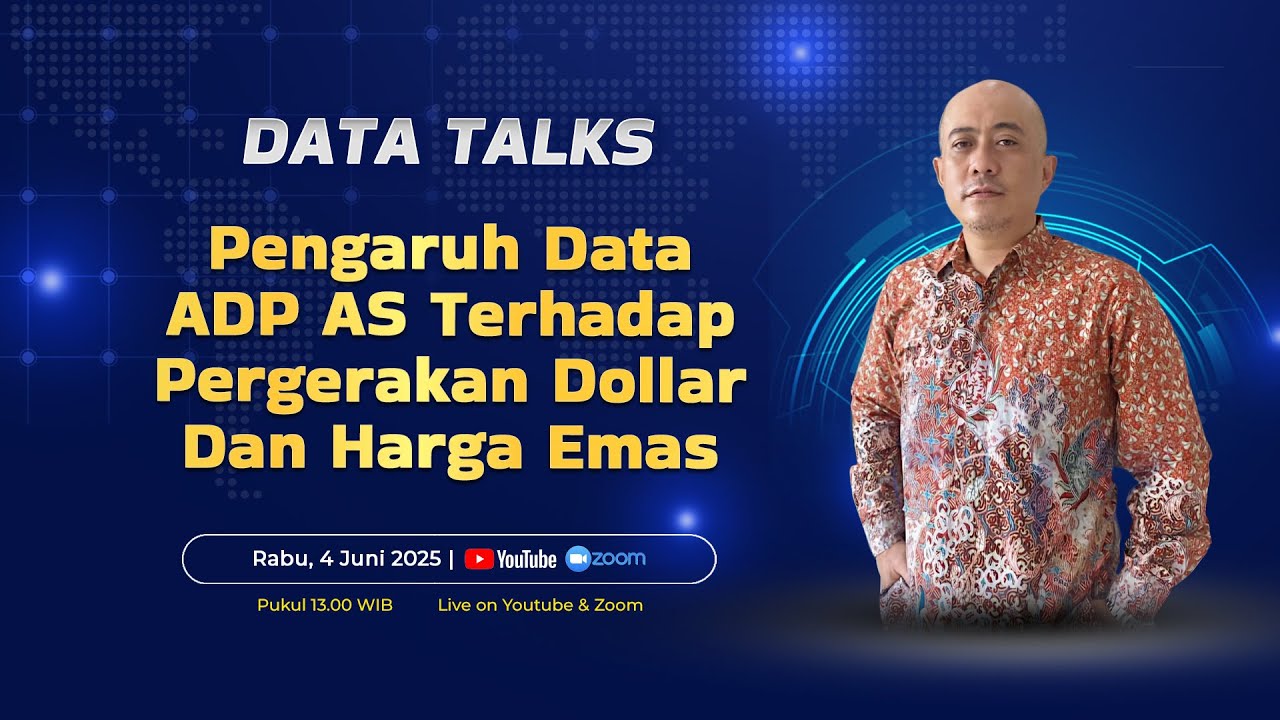 DATA TALKS

Pengaruh Data ADP AS Terhadap Pergerakan Dollar Dan Harga Emas

Rabu, 4 Juni 2025 | YouTube zoom

Pukul 13.00 WIB

Live on Youtube & Zoom